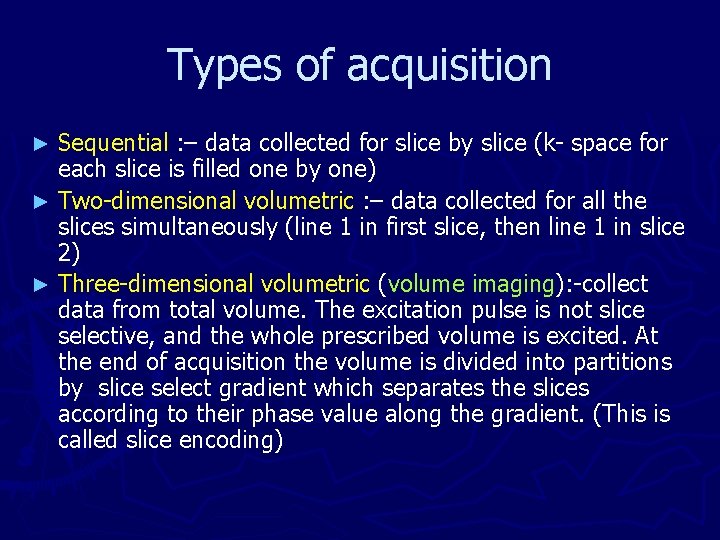 Types of acquisition

► Sequential :– data collected for slice by slice (k- space for each slice is filled one by one)

► Two-dimensional volumetric :– data collected for all the slices simultaneously (line 1 in first slice, then line 1 in slice 2)

► Three-dimensional volumetric (volume imaging):-collect data from total volume. The excitation pulse is not slice selective, and the whole prescribed volume is excited. At the end of acquisition the volume is divided into partitions by slice select gradient which separates the slices according to their phase value along the gradient. (This is called slice encoding)